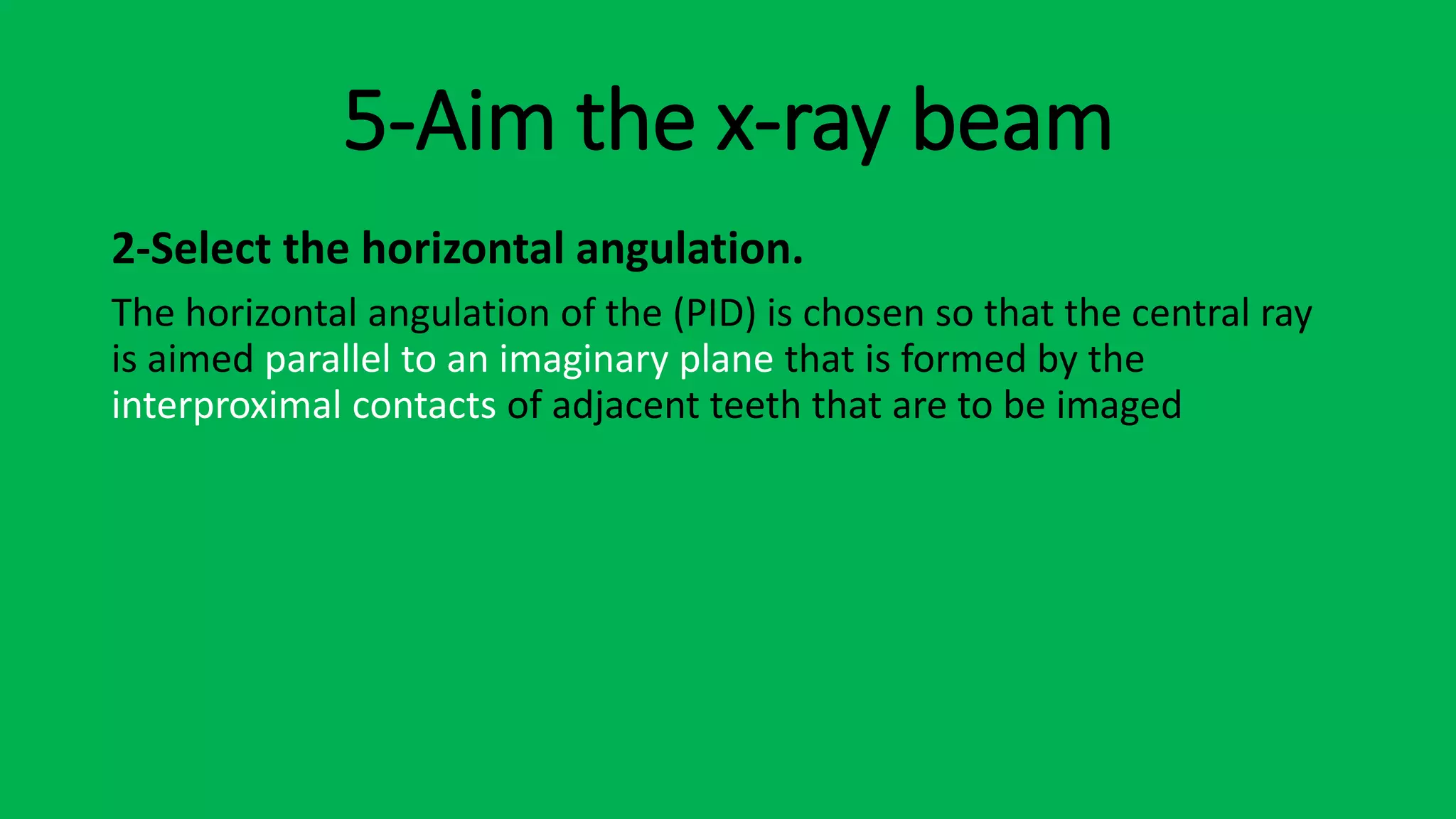 5-Aim the x-ray beam

2-Select the horizontal angulation.

The horizontal angulation of the (PID) is chosen so that the central ray is aimed parallel to an imaginary plane that is formed by the interproximal contacts of adjacent teeth that are to be imaged